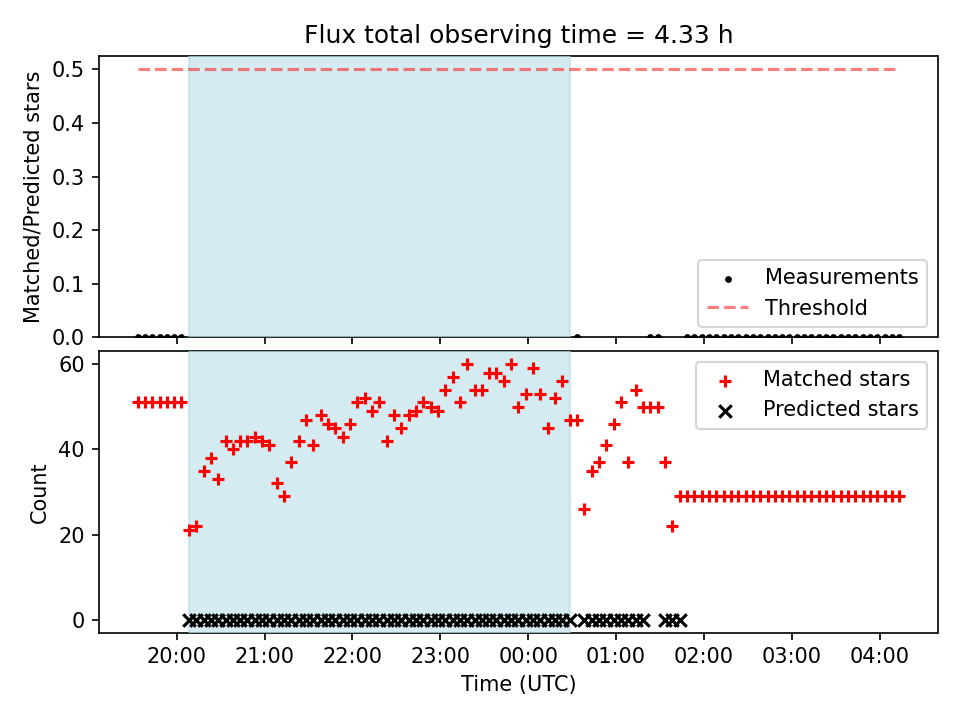 Flux total observing time = 4.33 h

Matched/Predicted stars

0.5
0.4
0.3
0.2
0.1
0.0

Measurements
Threshold

Count

60
40
20
0

Matched stars
Predicted stars

20:00 21:00 22:00 23:00 00:00 01:00 02:00 03:00 04:00

Time (UTC)